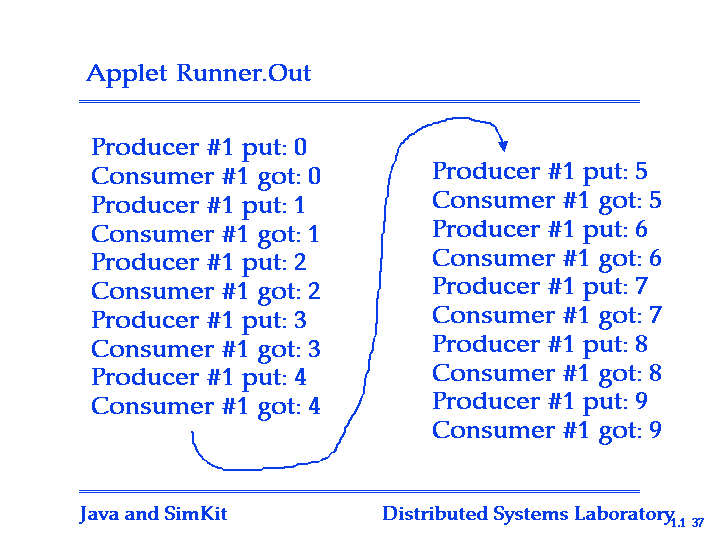 Applet Runner.Out

Producer #1 put: 0
Consumer #1 got: 0
Producer #1 put: 1
Consumer #1 got: 1
Producer #1 put: 2
Consumer #1 got: 2
Producer #1 put: 3
Consumer #1 got: 3
Producer #1 put: 4
Consumer #1 got: 4

Producer #1 put: 5
Consumer #1 got: 5
Producer #1 put: 6
Consumer #1 got: 6
Producer #1 put: 7
Consumer #1 got: 7
Producer #1 put: 8
Consumer #1 got: 8
Producer #1 put: 9
Consumer #1 got: 9

Java and SimKit

Distributed Systems Laboratory

1.1 37